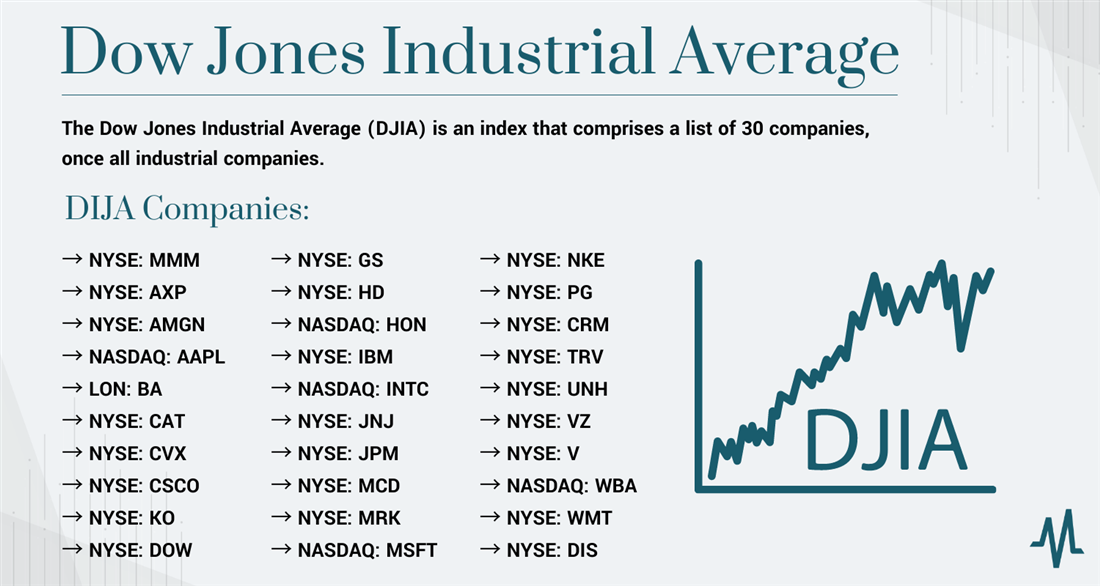 Dow Jones Industrial Average

The Dow Jones Industrial Average (DJIA) is an index that comprises a list of 30 companies, once all industrial companies.

DIJA Companies:

→ NYSE: MMM
→ NYSE: AXP
→ NYSE: AMGN
→ NASDAQ: AAPL
→ LON: BA
→ NYSE: CAT
→ NYSE: CVX
→ NYSE: CSCO
→ NYSE: KO
→ NYSE: DOW

→ NYSE: GS
→ NYSE: HD
→ NASDAQ: HON
→ NYSE: IBM
→ NASDAQ: INTC
→ NYSE: JNJ
→ NYSE: JPM
→ NYSE: MCD
→ NYSE: MRK
→ NASDAQ: MSFT

→ NYSE: NKE
→ NYSE: PG
→ NYSE: CRM
→ NYSE: TRV
→ NYSE: UNH
→ NYSE: VZ
→ NYSE: V
→ NASDAQ: WBA
→ NYSE: WMT
→ NYSE: DIS

DJIA